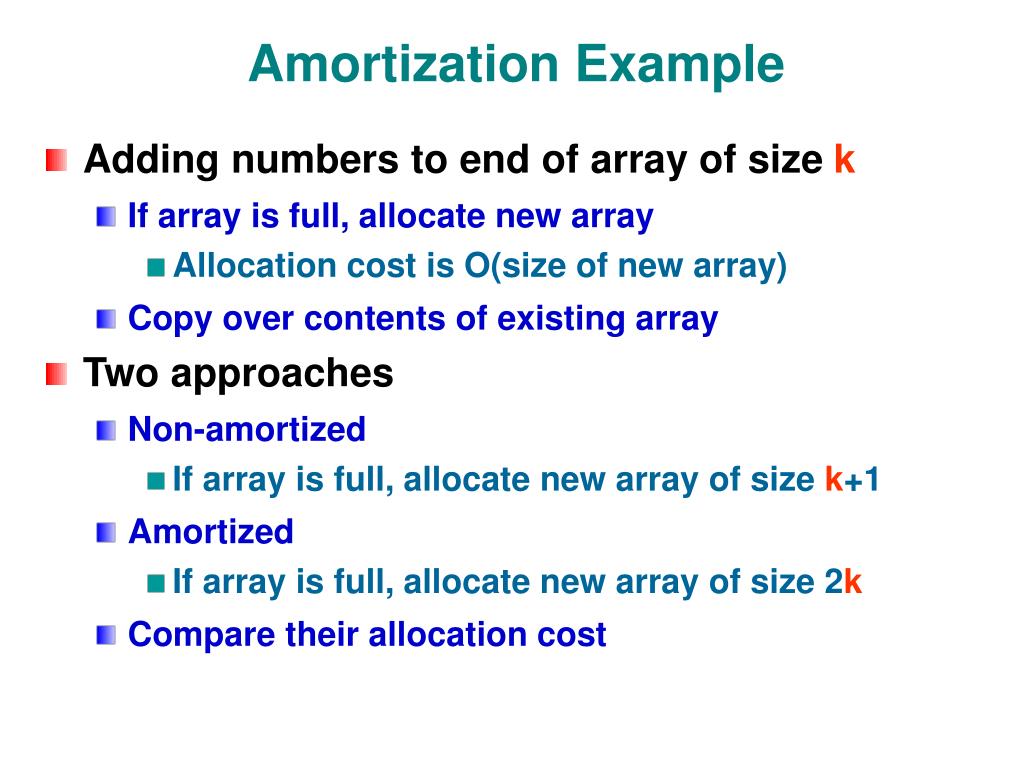 Amortization Example

Adding numbers to end of array of size k

If array is full, allocate new array

Allocation cost is O(size of new array)

Copy over contents of existing array

Two approaches

Non-amortized

If array is full, allocate new array of size k+1

Amortized

If array is full, allocate new array of size 2k

Compare their allocation cost